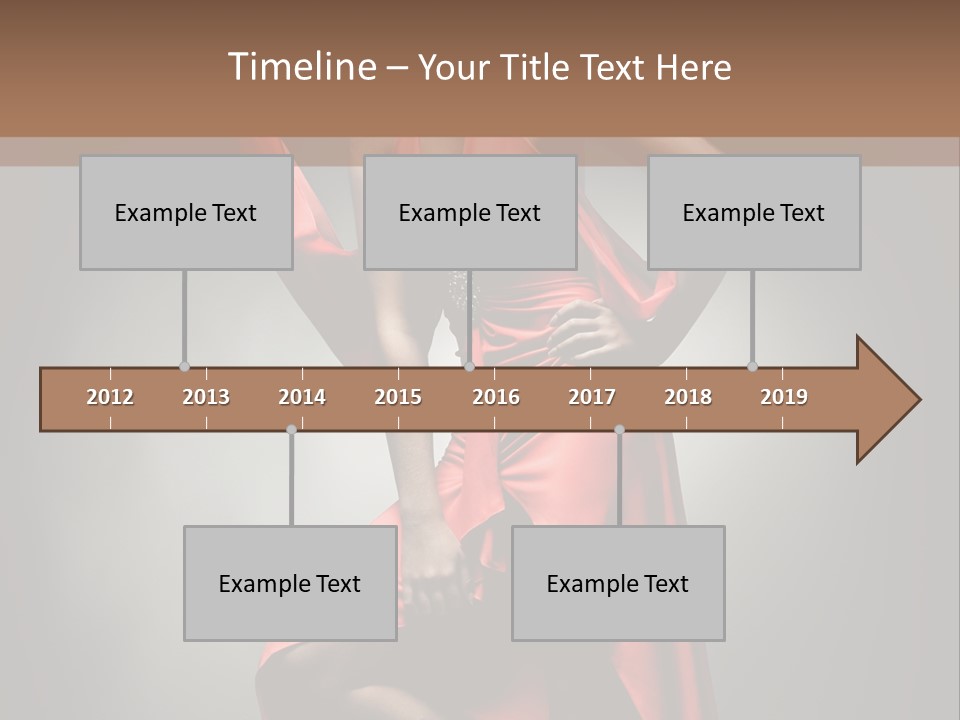 Timeline – Your Title Text Here

Example Text

Example Text

Example Text

2012 2013 2014 2015 2016 2017 2018 2019

Example Text

Example Text